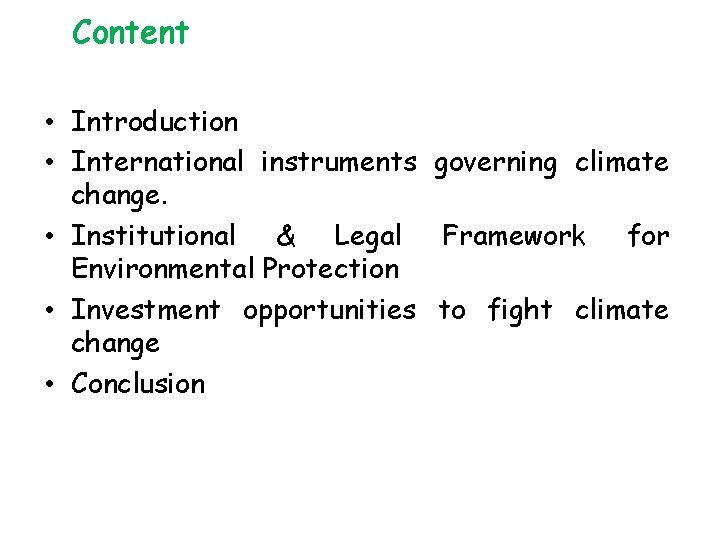 Content

• Introduction
• International instruments governing climate change.
• Institutional & Legal Framework for Environmental Protection
• Investment opportunities to fight climate change
• Conclusion